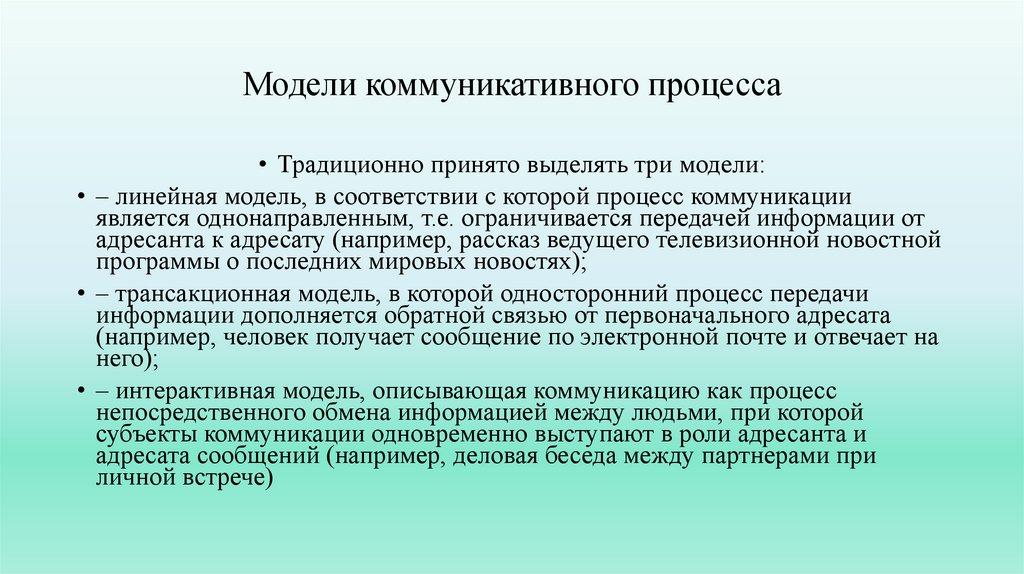 Модели коммуникативного процесса

• Традиционно принято выделять три модели:

• – линейная модель, в соответствии с которой процесс коммуникации является однонаправленным, т.е. ограничивается передачей информации от адресанта к адресату (например, рассказ ведущего телевизионной новостной программы о последних мировых новостях);

• – трансакционная модель, в которой односторонний процесс передачи информации дополняется обратной связью от первоначального адресата (например, человек получает сообщение по электронной почте и отвечает на него);

• – интерактивная модель, описывающая коммуникацию как процесс непосредственного обмена информацией между людьми, при которой субъекты коммуникации одновременно выступают в роли адресанта и адресата сообщений (например, деловая беседа между партнерами при личной встрече)